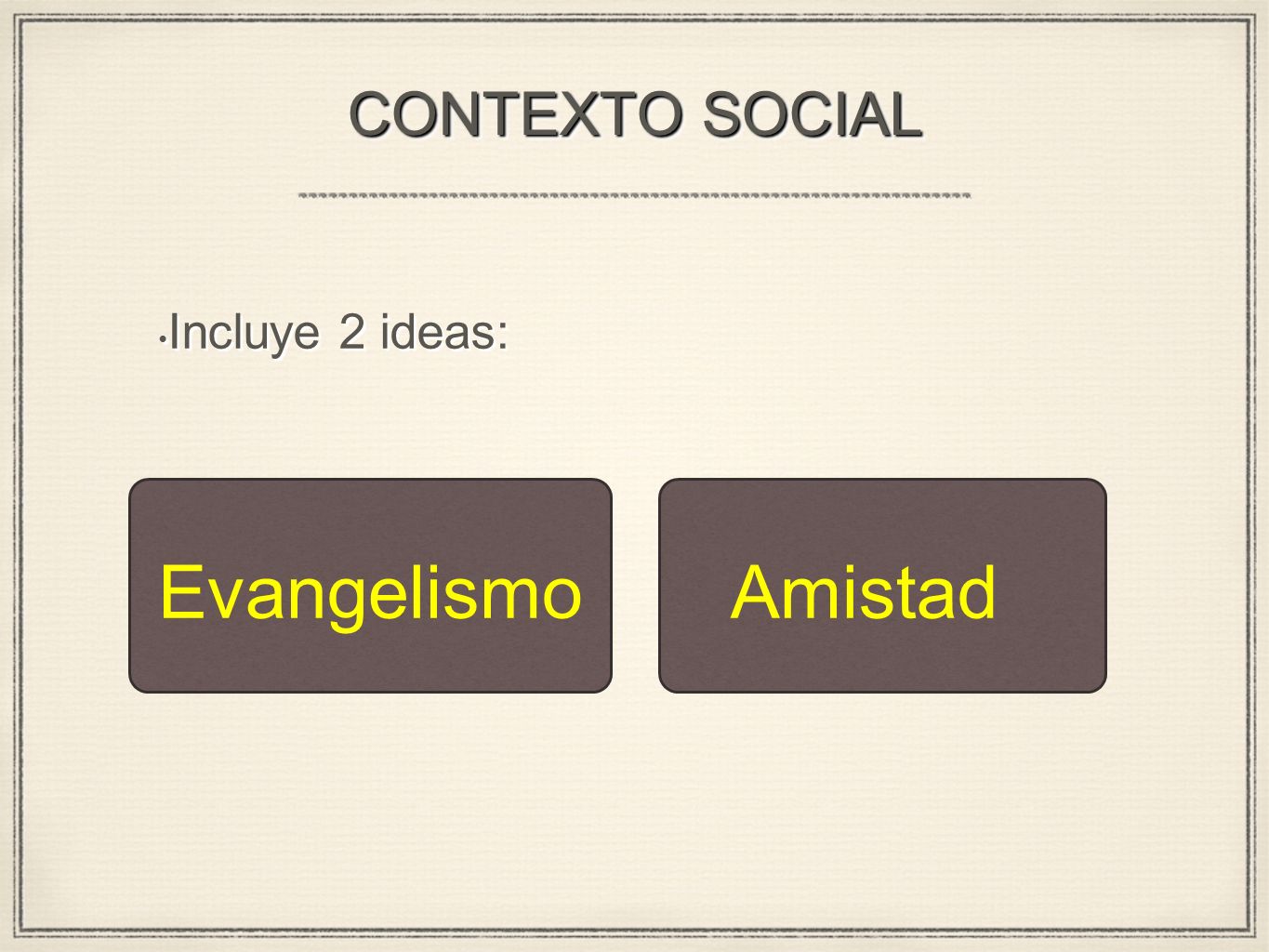 CONTEXTO SOCIAL

• Incluye 2 ideas:

Evangelismo

Amistad